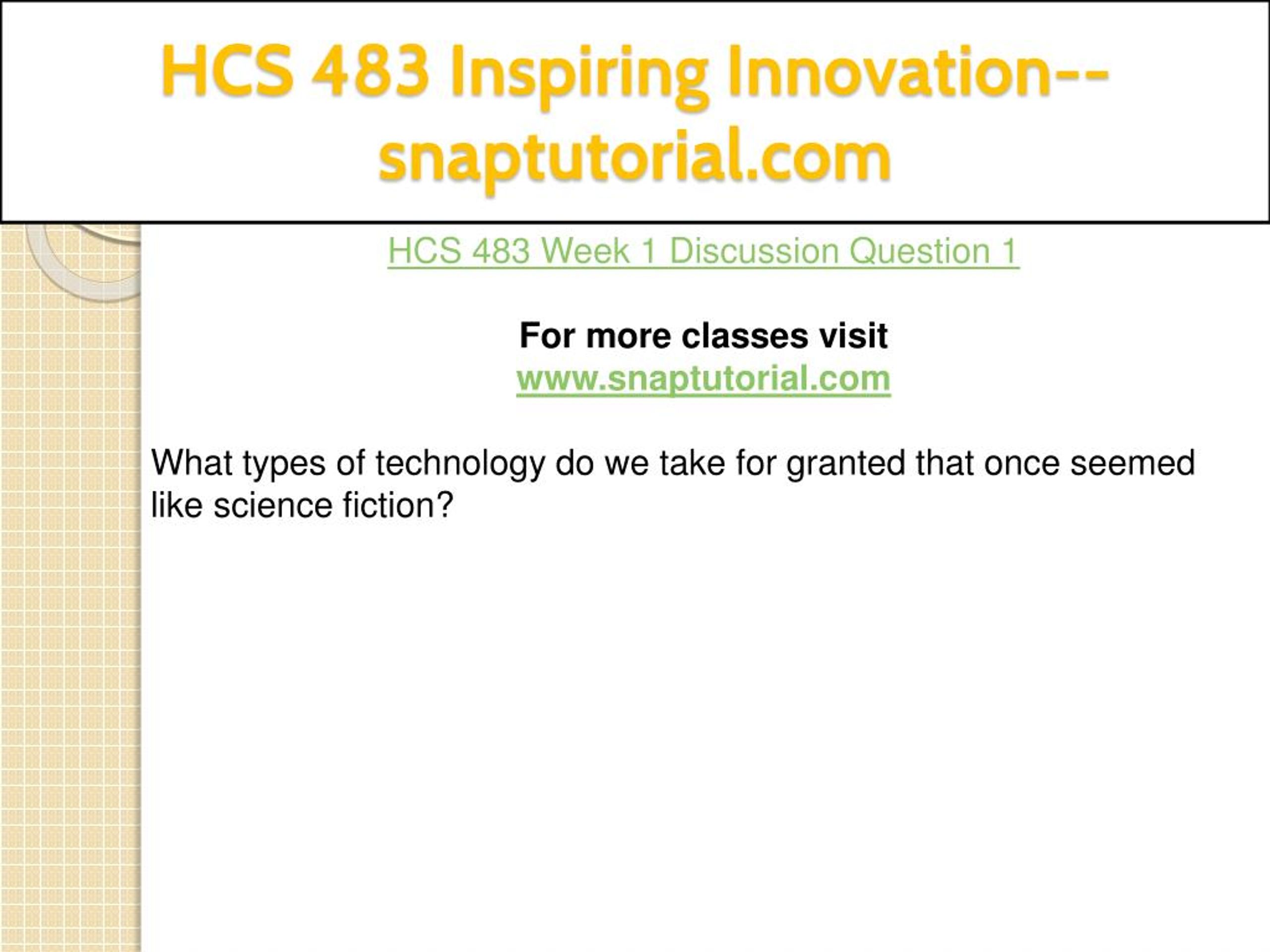 HCS 483 Inspiring Innovation--snaptutorial.com

HCS 483 Week 1 Discussion Question 1

For more classes visit
www.snaptutorial.com

What types of technology do we take for granted that once seemed like science fiction?